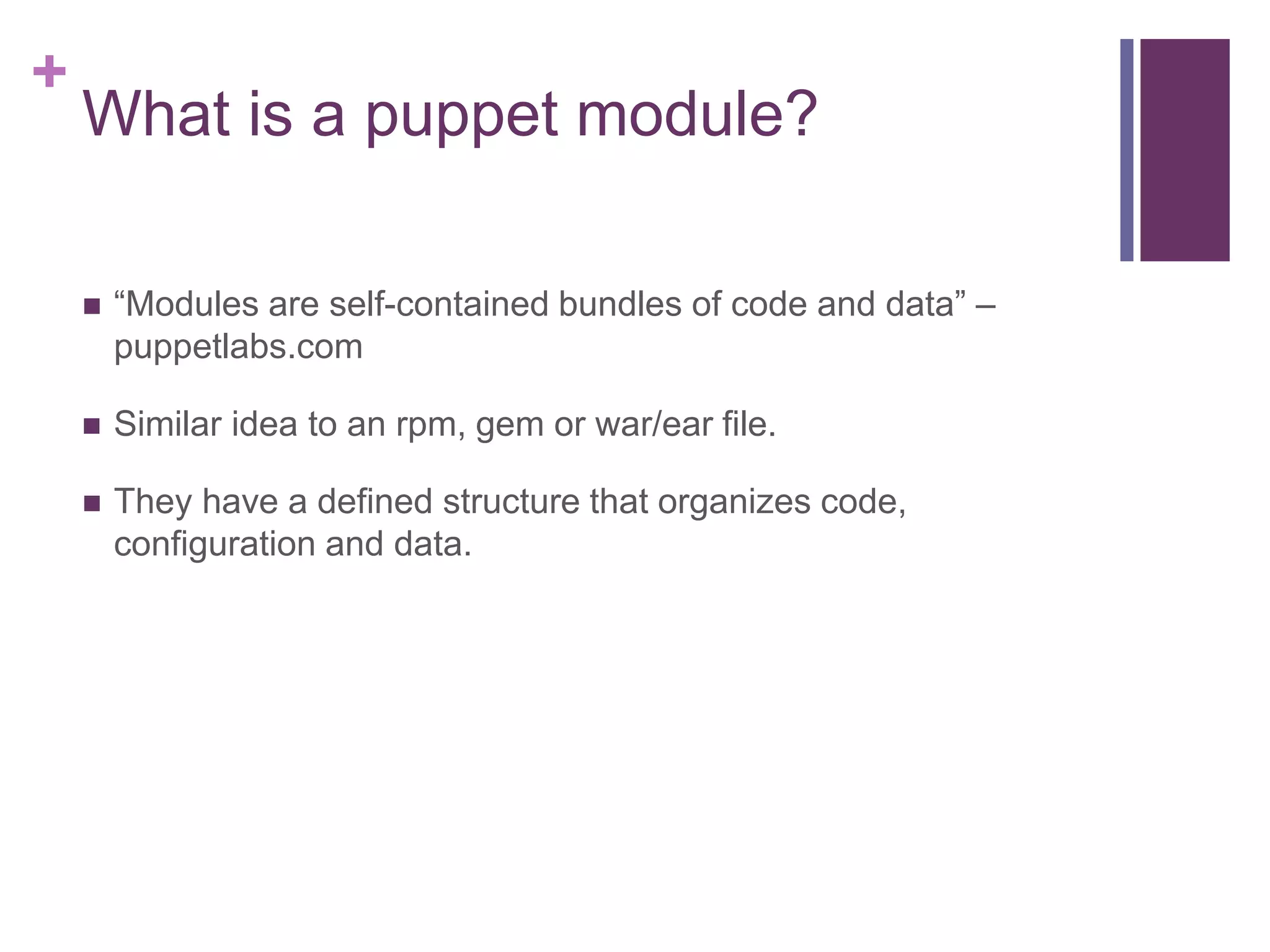 +
What is a puppet module?

■ “Modules are self-contained bundles of code and data” – puppetlabs.com

■ Similar idea to an rpm, gem or war/ear file.

■ They have a defined structure that organizes code, configuration and data.